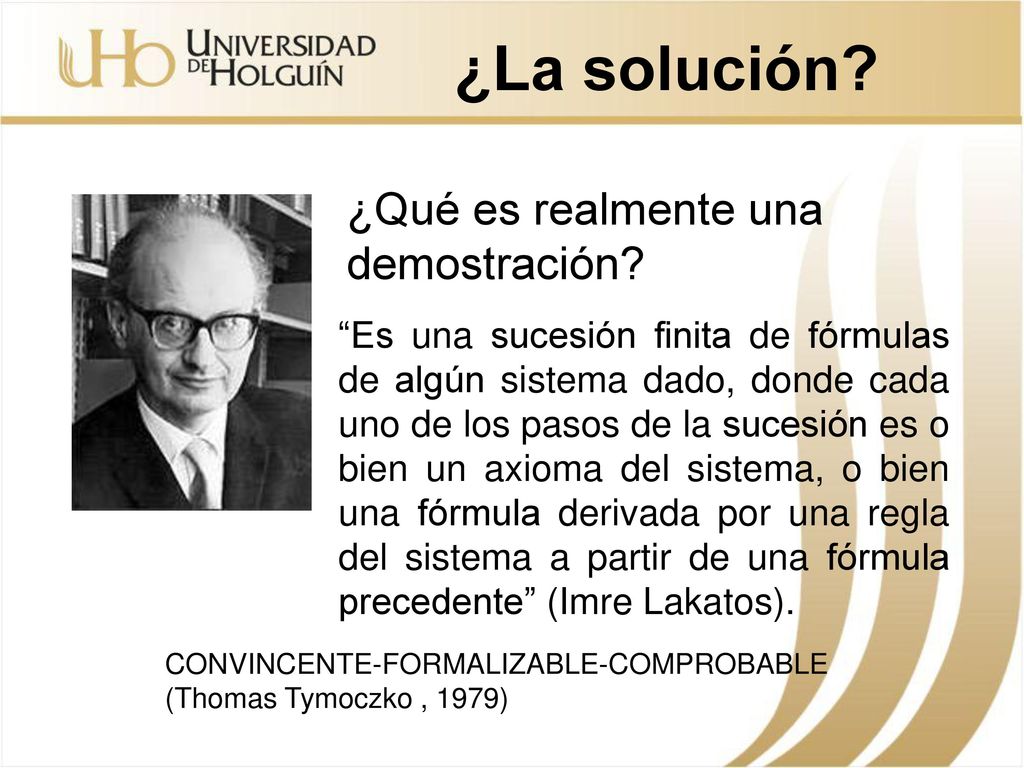 UHo UNIVERSIDAD DE HOLGUÍN

¿La solución?

¿Qué es realmente una demostración?

“Es una sucesión finita de fórmulas de algún sistema dado, donde cada uno de los pasos de la sucesión es o bien un axioma del sistema, o bien una fórmula derivada por una regla del sistema a partir de una fórmula precedente” (Imre Lakatos).

CONVINCENTE-FORMALIZABLE-COMPROBABLE
(Thomas Tymoczko , 1979)